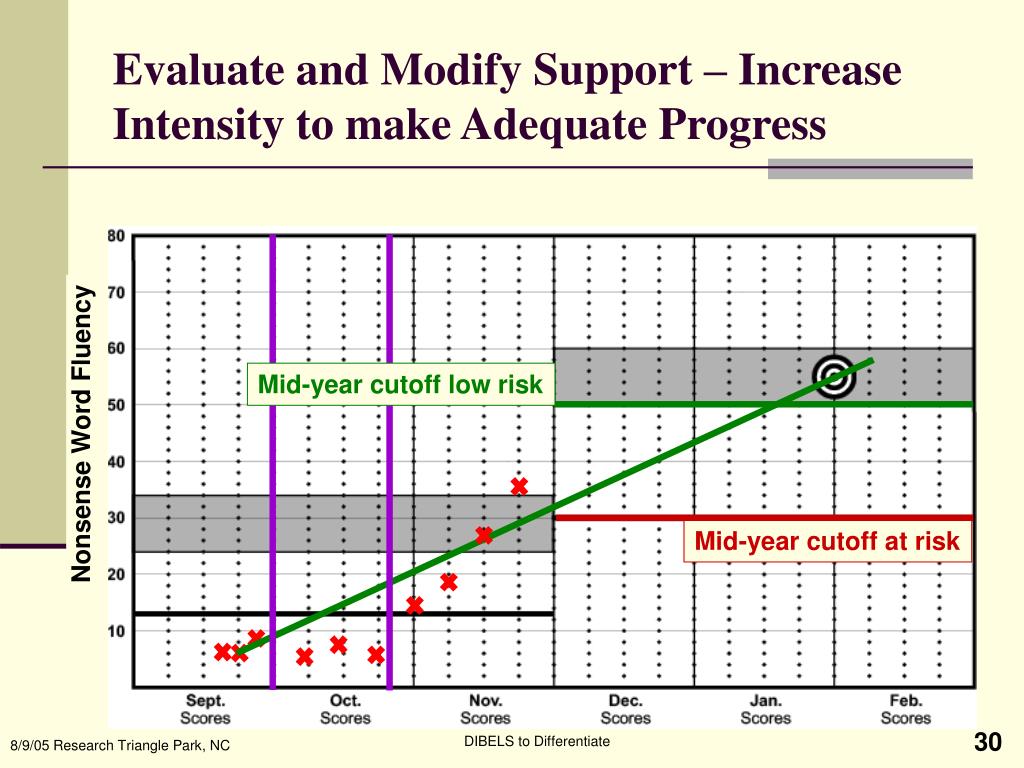 Evaluate and Modify Support – Increase Intensity to make Adequate Progress

Nonsense Word Fluency

80
70
60
50
40
30
20
10

Mid-year cutoff low risk

Mid-year cutoff at risk

Sept. Scores
Oct. Scores
Nov. Scores
Dec. Scores
Jan. Scores
Feb. Scores

8/9/05 Research Triangle Park, NC

DIBELS to Differentiate

30